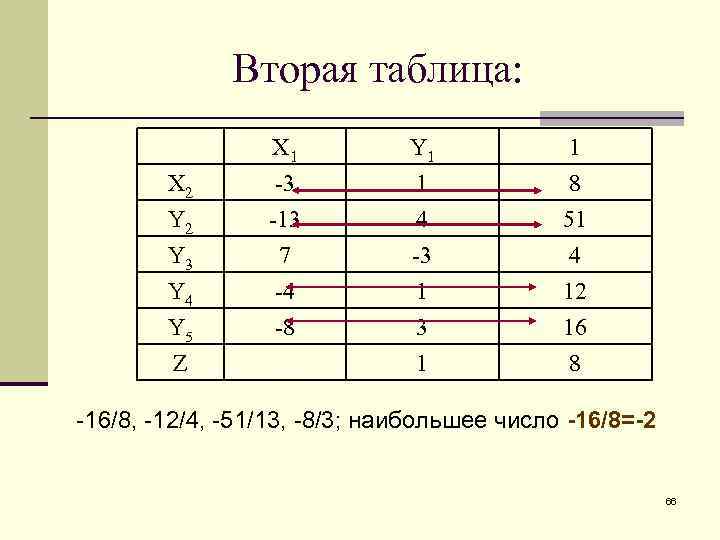 Вторая таблица:

|  | $X_1$ | $Y_1$ | 1 |
|---|---|---|---|
| $X_2$ | -3 | 1 | 8 |
| $Y_2$ | -13 | 4 | 51 |
| $Y_3$ | 7 | -3 | 4 |
| $Y_4$ | -4 | 1 | 12 |
| $Y_5$ | -8 | 3 | 16 |
| Z |  | 1 | 8 |

-16/8, -12/4, -51/13, -8/3; наибольшее число -16/8=-2

66